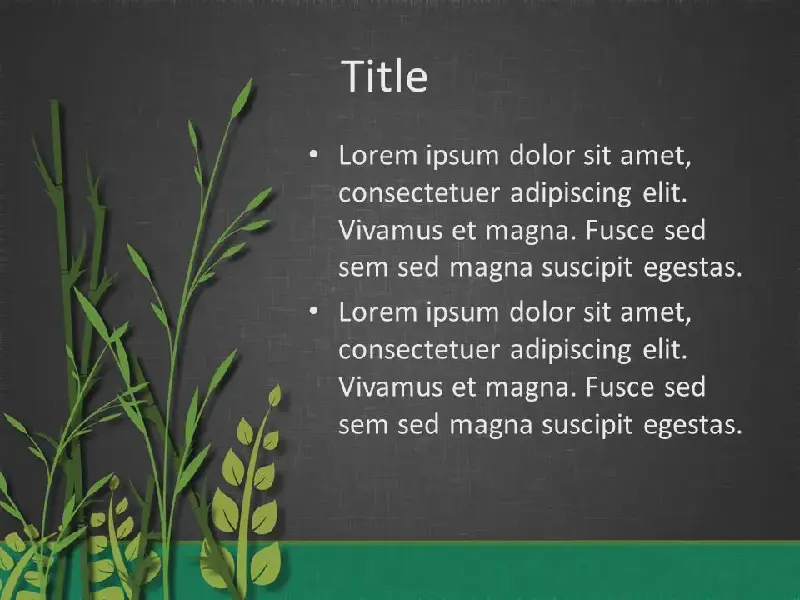 Title

• Lorem ipsum dolor sit amet, consectetuer adipiscing elit. Vivamus et magna. Fusce sed sem sed magna suscipit egestas.
• Lorem ipsum dolor sit amet, consectetuer adipiscing elit. Vivamus et magna. Fusce sed sem sed magna suscipit egestas.